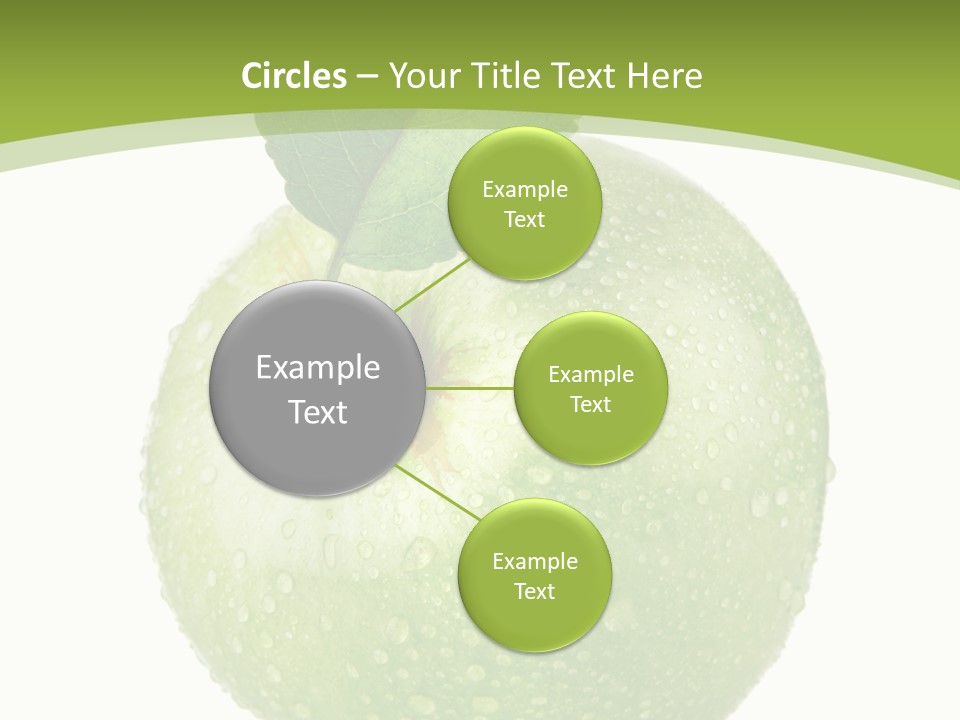 Circles – Your Title Text Here

Example Text

Example Text

Example Text

Example Text